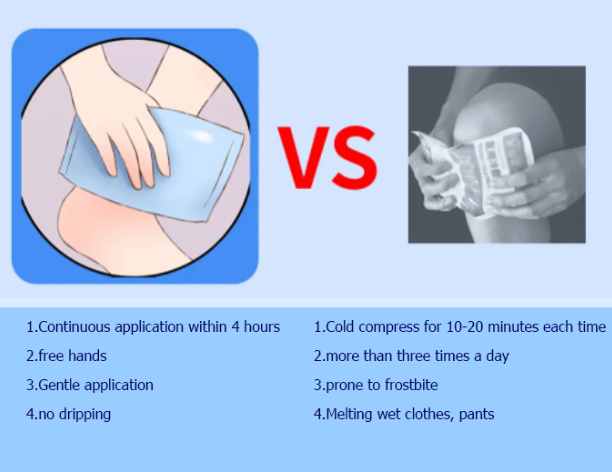 VS

1.Continuous application within 4 hours
2.free hands
3.Gentle application
4.no dripping

1.Cold compress for 10-20 minutes each time
2.more than three times a day
3.prone to frostbite
4.Melting wet clothes, pants